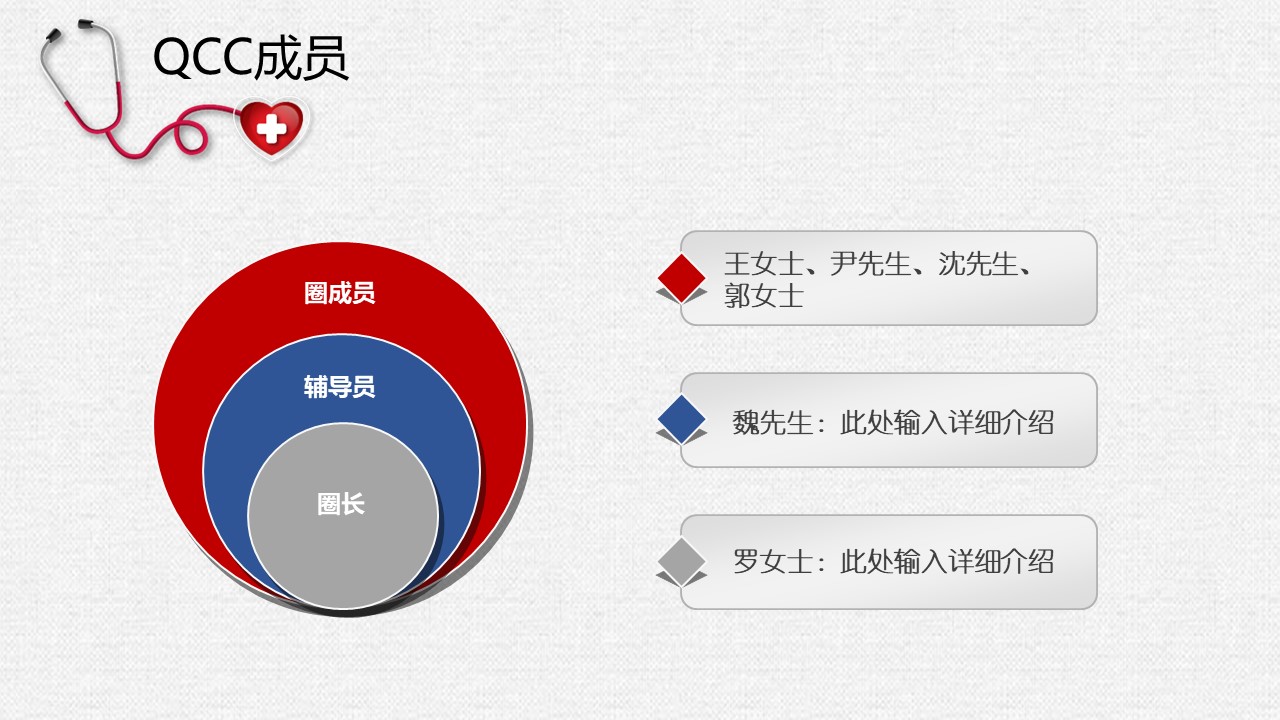 QCC成员

圈成员

辅导员

圈长

王女士、尹先生、沈先生、郭女士

魏先生：此处输入详细介绍

罗女士：此处输入详细介绍